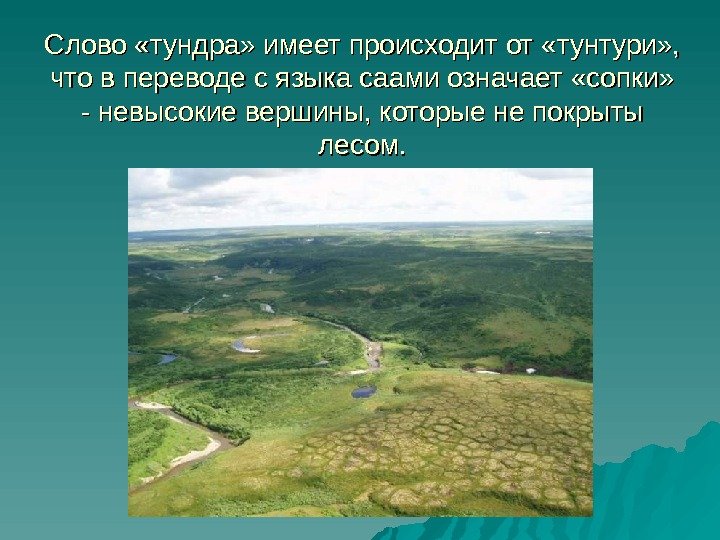 Слово «тундра» имеет происходит от «тунтури», что в переводе с языка саами означает «сопки» - невысокие вершины, которые не покрыты лесом.